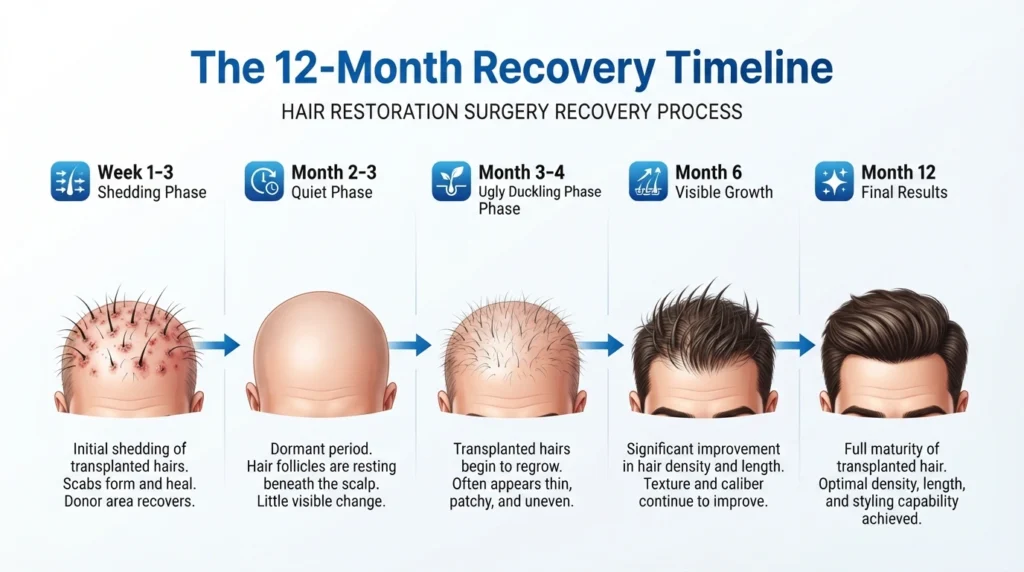 The 12-Month Recovery Timeline

HAIR RESTORATION SURGERY RECOVERY PROCESS

Week 1-3
Shedding Phase

Month 2-3
Quiet Phase

Month 3-4
Ugly Duckling Phase Phase

Month 6
Visible Growth

Month 12
Final Results

Initial shedding of transplanted hairs. Scabs form and heal. Donor area recovers.

Dormant period. Hair follicles are resting beneath the scalp. Little visible change.

Transplanted hairs begin to regrow. Often appears thin, patchy, and uneven.

Significant improvement in hair density and length. Texture and caliber continue to improve.

Full maturity of transplanted hair. Optimal density, length, and styling capability achieved.